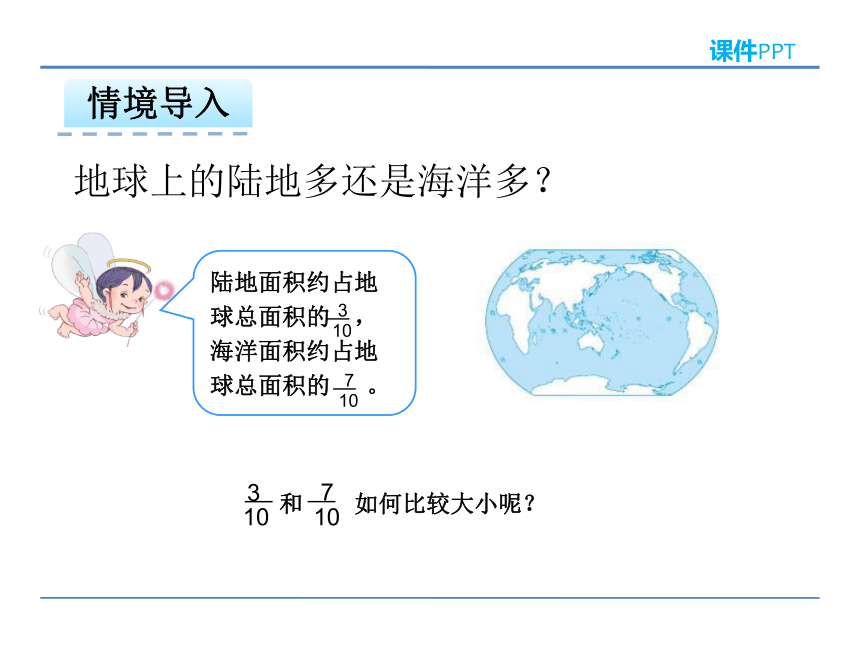 课件PPT

情境导入

地球上的陆地多还是海洋多？

陆地面积约占地球总面积的$\frac{3}{10}$，海洋面积约占地球总面积的$\frac{7}{10}$。

$\frac{3}{10}$ 和 $\frac{7}{10}$ 如何比较大小呢？